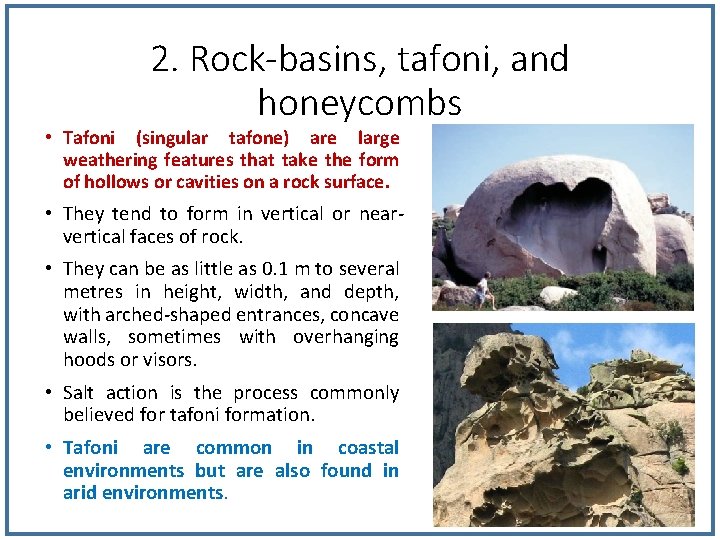 2. Rock-basins, tafoni, and honeycombs

• Tafoni (singular tafone) are large weathering features that take the form of hollows or cavities on a rock surface.

• They tend to form in vertical or near-vertical faces of rock.

• They can be as little as 0.1 m to several metres in height, width, and depth, with arched-shaped entrances, concave walls, sometimes with overhanging hoods or visors.

• Salt action is the process commonly believed for tafoni formation.

• Tafoni are common in coastal environments but are also found in arid environments.